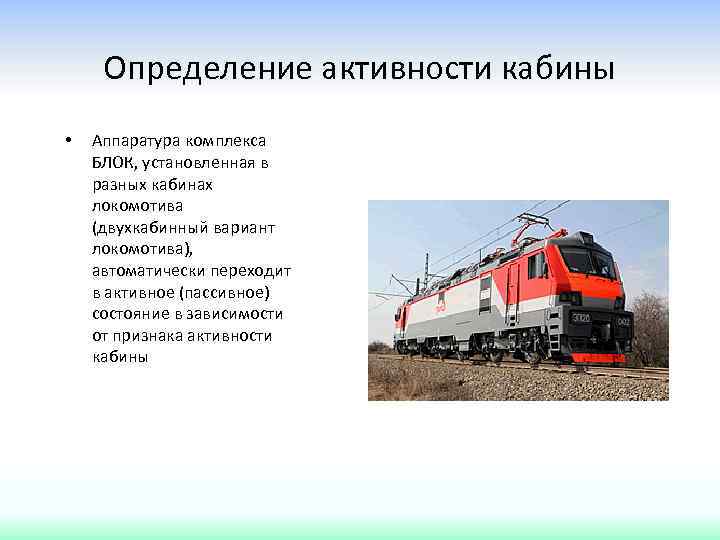 Определение активности кабины

• Аппаратура комплекса БЛОК, установленная в разных кабинах локомотива (двухкабинный вариант локомотива), автоматически переходит в активное (пассивное) состояние в зависимости от признака активности кабины